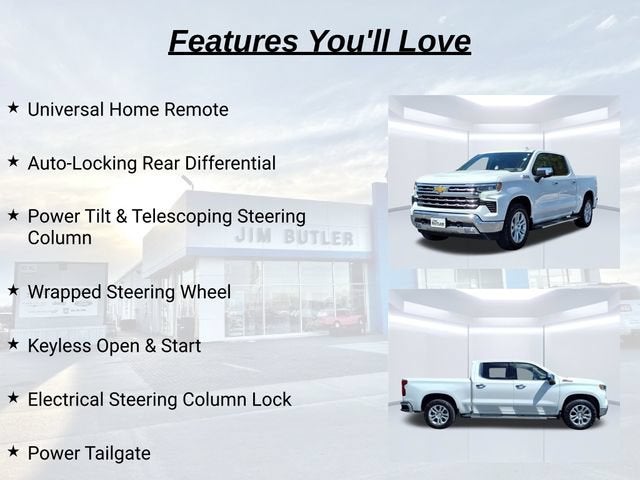 Features You'll Love

★ Universal Home Remote

★ Auto-Locking Rear Differential

★ Power Tilt & Telescoping Steering Column

★ Wrapped Steering Wheel

★ Keyless Open & Start

★ Electrical Steering Column Lock

★ Power Tailgate

JIM BUTLER